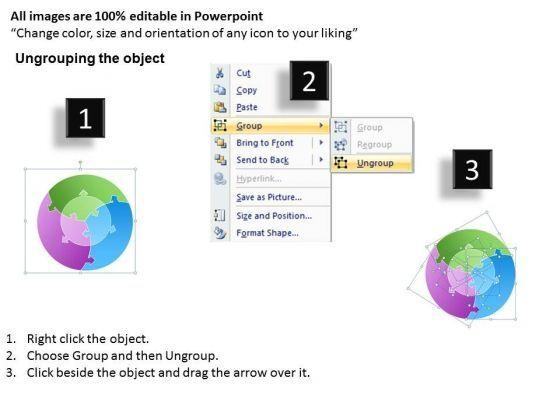 All images are 100% editable in Powerpoint
"Change color, size and orientation of any icon to your liking"

Ungrouping the object

1

2

Cut
Copy
Paste
Group
Bring to Front
Send to Back
Hyperlink...
Save as Picture...
Size and Position...
Format Shape...

Group
Regroup
Ungroup

3

1. Right click the object.
2. Choose Group and then Ungroup.
3. Click beside the object and drag the arrow over it.